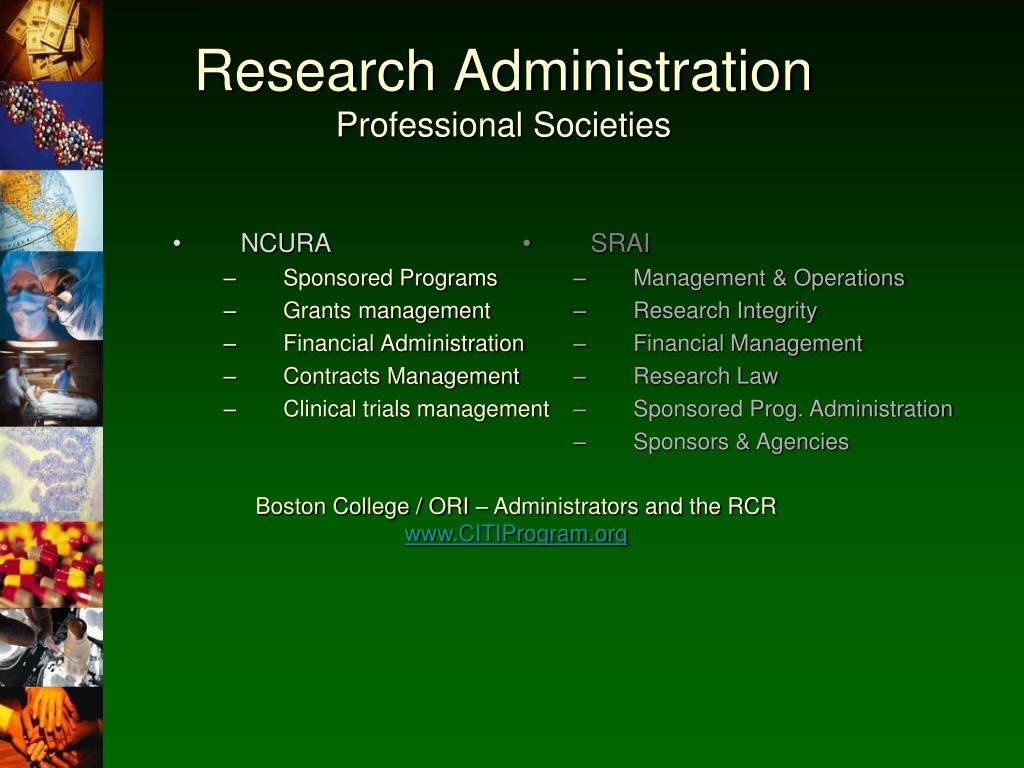 Research Administration
Professional Societies

• NCURA
– Sponsored Programs
– Grants management
– Financial Administration
– Contracts Management
– Clinical trials management

• SRAI
– Management & Operations
– Research Integrity
– Financial Management
– Research Law
– Sponsored Prog. Administration
– Sponsors & Agencies

Boston College / ORI – Administrators and the RCR
www.CITIProgram.org